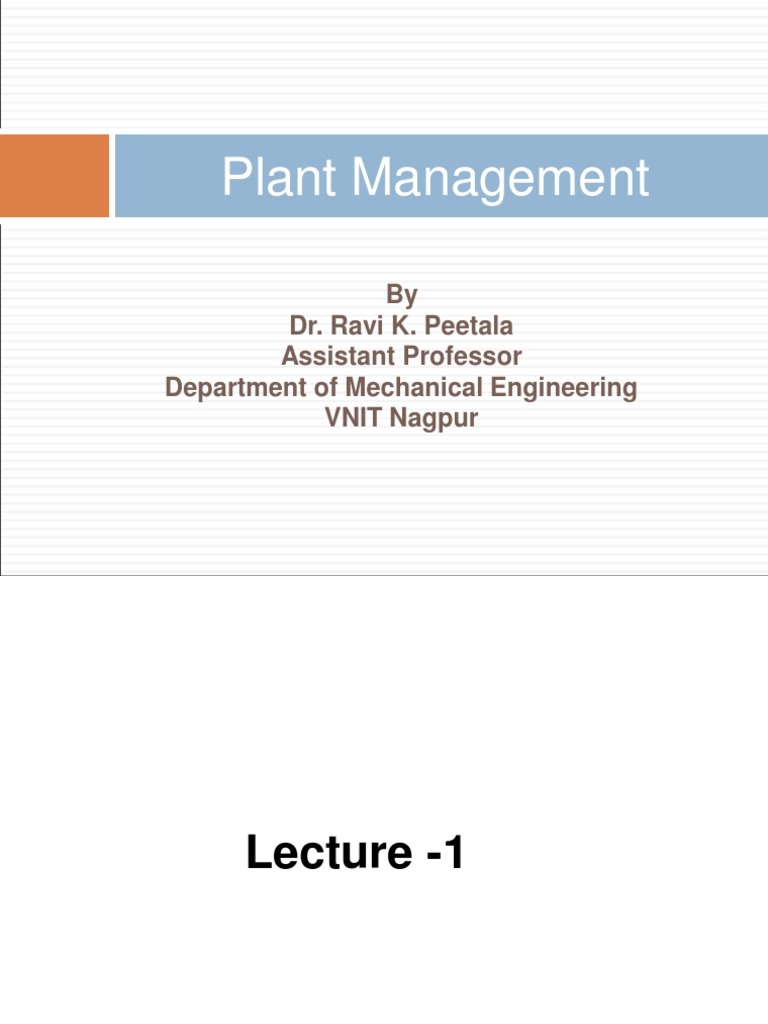 Plant Management

By
Dr. Ravi K. Peetala
Assistant Professor
Department of Mechanical Engineering
VNIT Nagpur

Lecture -1